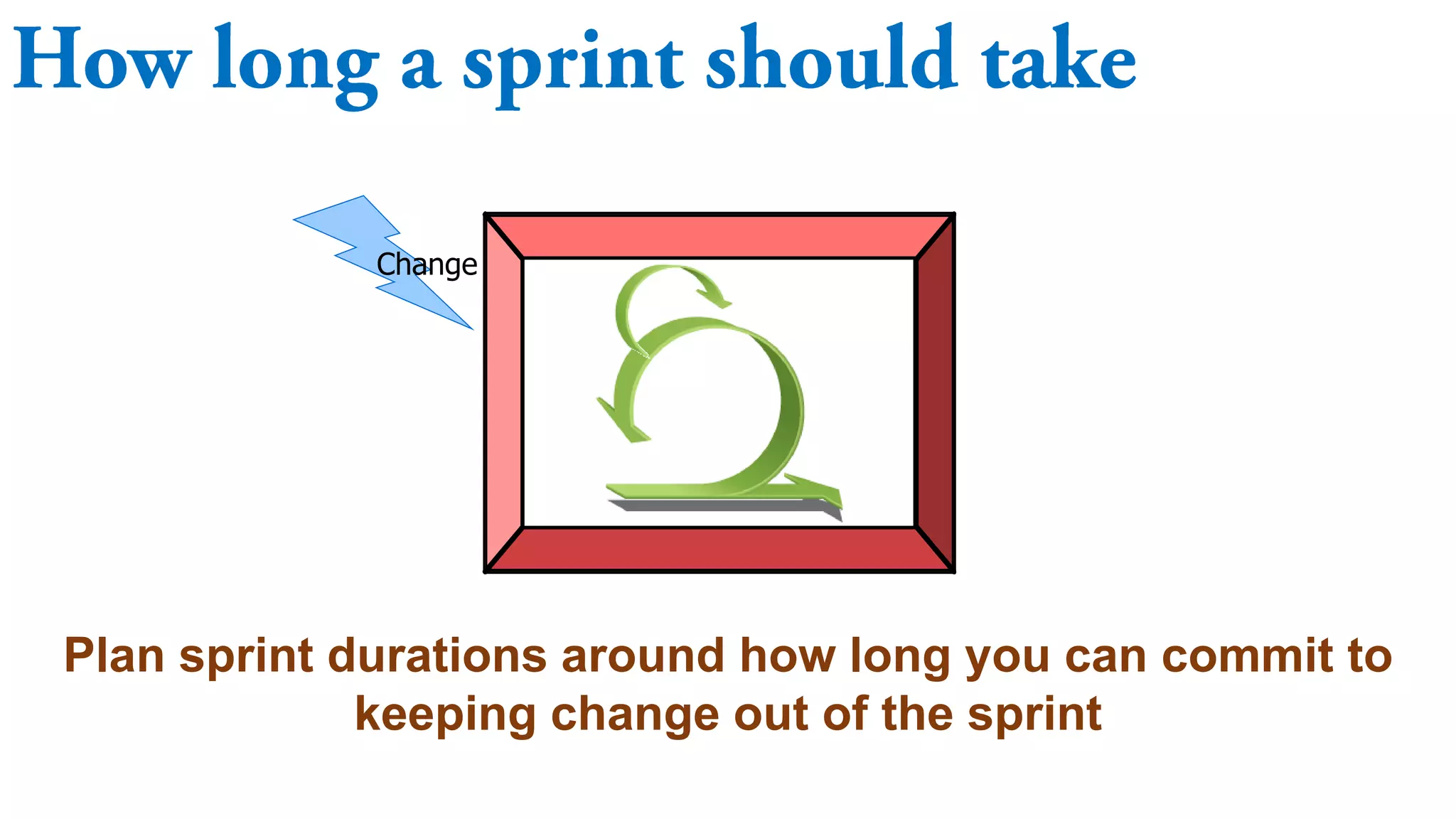 How long a sprint should take

Change

Plan sprint durations around how long you can commit to keeping change out of the sprint